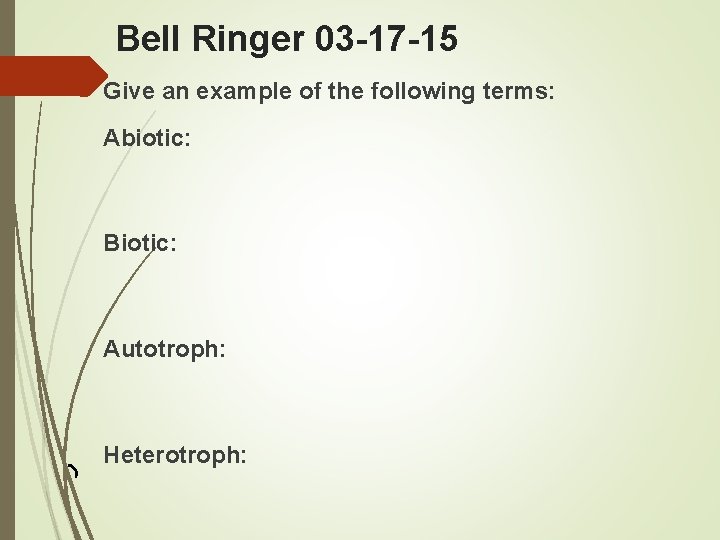 Bell Ringer 03-17-15

Give an example of the following terms:

Abiotic:

Biotic:

Autotroph:

Heterotroph: